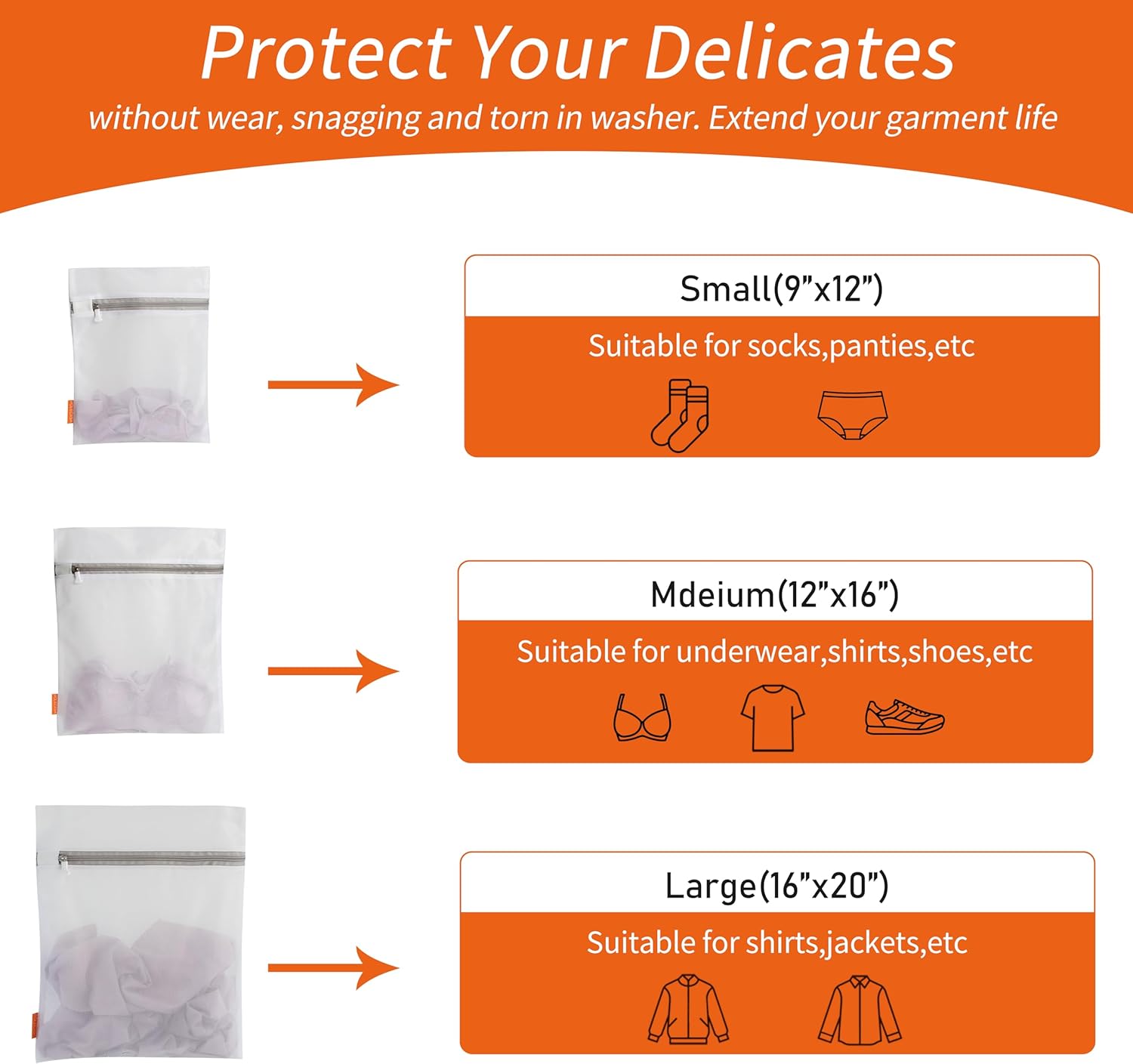 Protect Your Delicates

without wear, snagging and torn in washer. Extend your garment life

Small(9”x12”)

Suitable for socks,panties,etc

Mdeium(12”x16”)

Suitable for underwear,shirts,shoes,etc

Large(16”x20”)

Suitable for shirts,jackets,etc